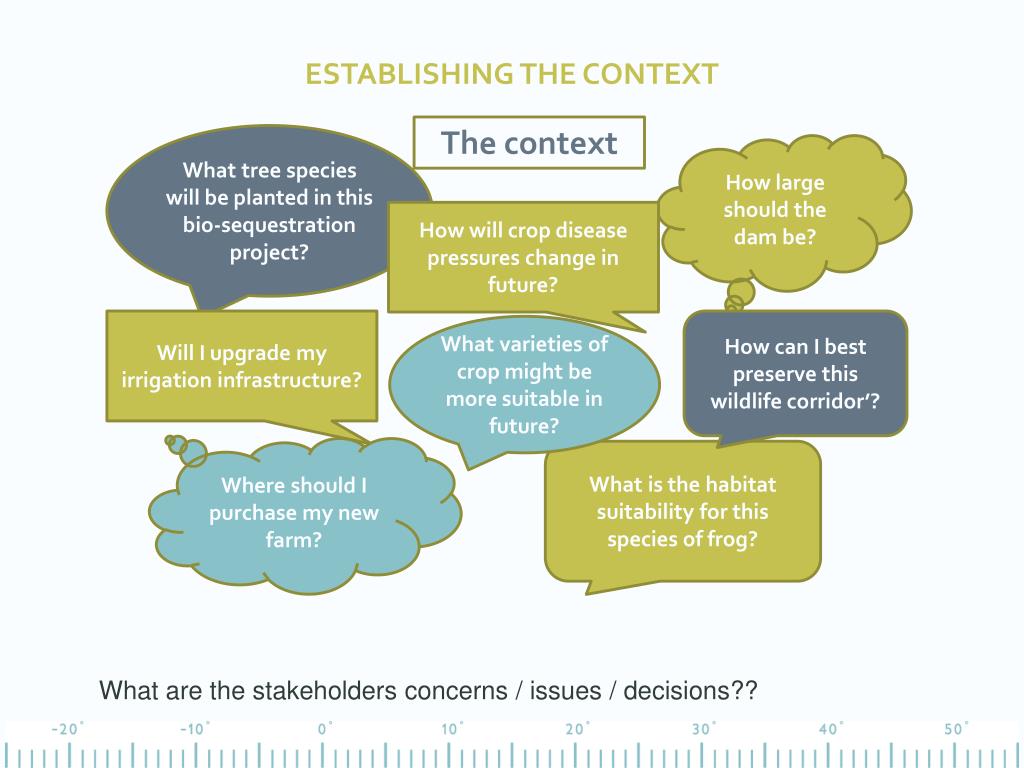 ESTABLISHING THE CONTEXT

The context

What tree species will be planted in this bio-sequestration project?

How will crop disease pressures change in future?

How large should the dam be?

Will I upgrade my irrigation infrastructure?

What varieties of crop might be more suitable in future?

How can I best preserve this wildlife corridor'?

Where should I purchase my new farm?

What is the habitat suitability for this species of frog?

What are the stakeholders concerns / issues / decisions??

-20° -10° 0° 10° 20° 30° 40° 50°